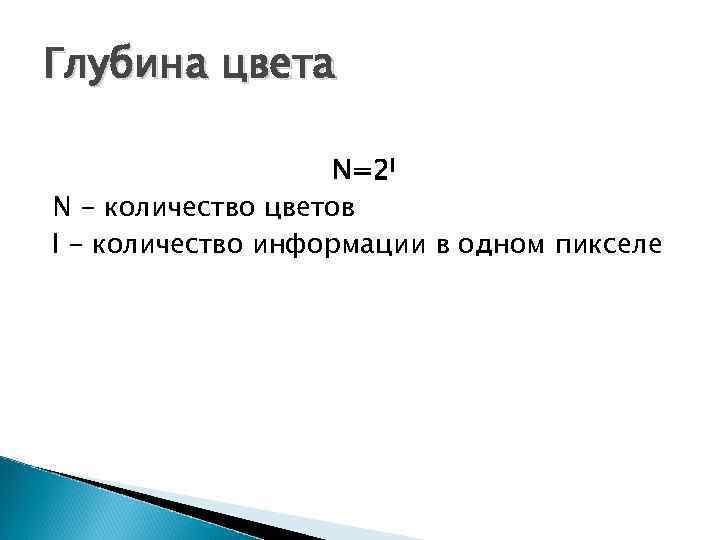 Глубина цвета

$N=2^I$

N – количество цветов
I – количество информации в одном пикселе